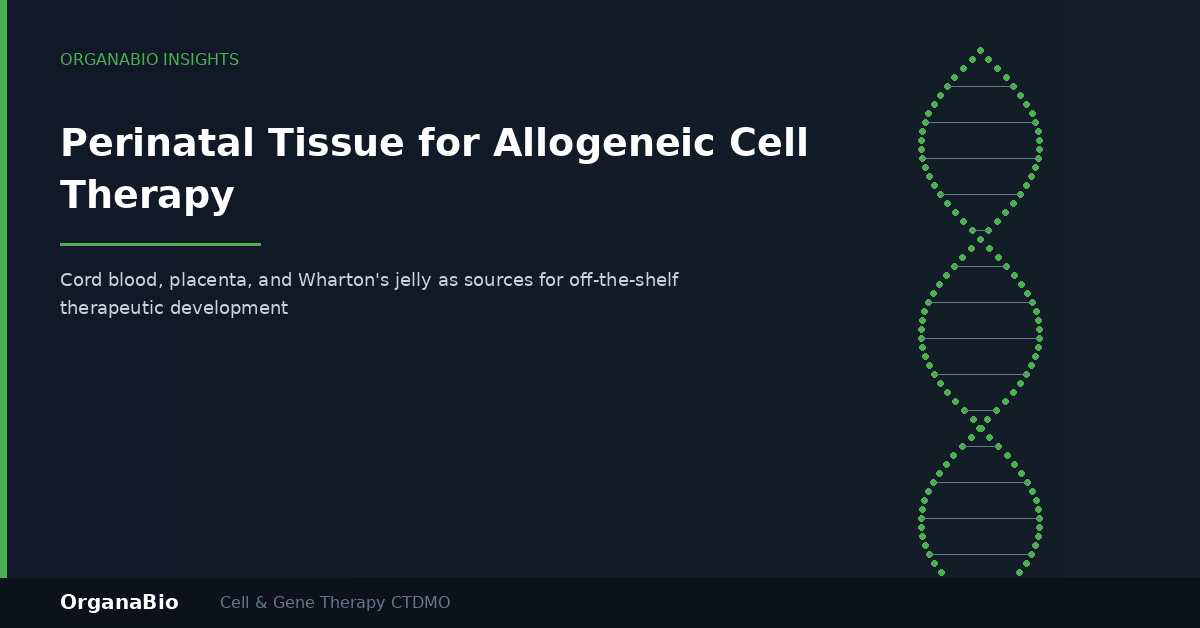 ORGANABIO INSIGHTS

Perinatal Tissue for Allogeneic Cell Therapy

Cord blood, placenta, and Wharton's jelly as sources for off-the-shelf therapeutic development

OrganaBio

Cell & Gene Therapy CTDMO